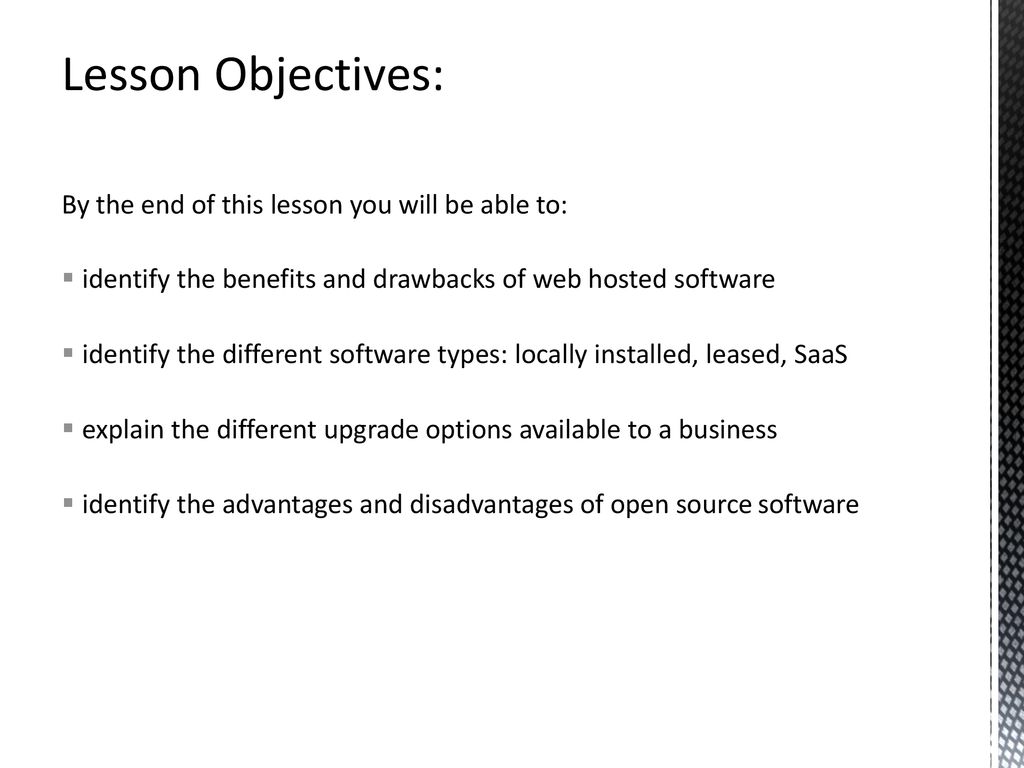 Lesson Objectives:

By the end of this lesson you will be able to:

▪ identify the benefits and drawbacks of web hosted software

▪ identify the different software types: locally installed, leased, SaaS

▪ explain the different upgrade options available to a business

▪ identify the advantages and disadvantages of open source software